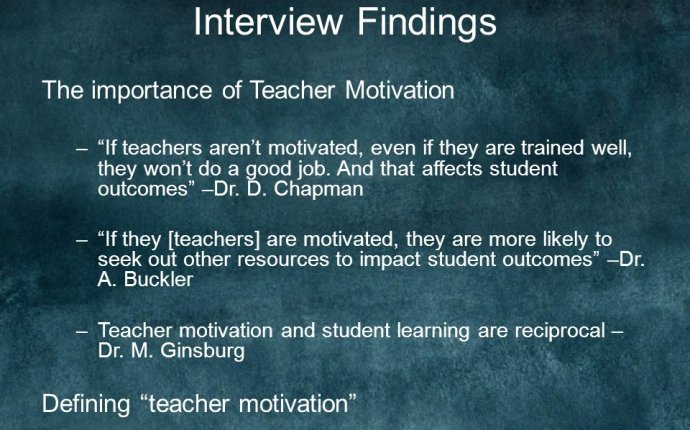 Interview Findings

The importance of Teacher Motivation

– “If teachers aren’t motivated, even if they are trained well, they won’t do a good job. And that affects student outcomes” –Dr. D. Chapman

– “If they [teachers] are motivated, they are more likely to seek out other resources to impact student outcomes” –Dr. A. Buckler

– Teacher motivation and student learning are reciprocal – Dr. M. Ginsburg

Defining “teacher motivation”